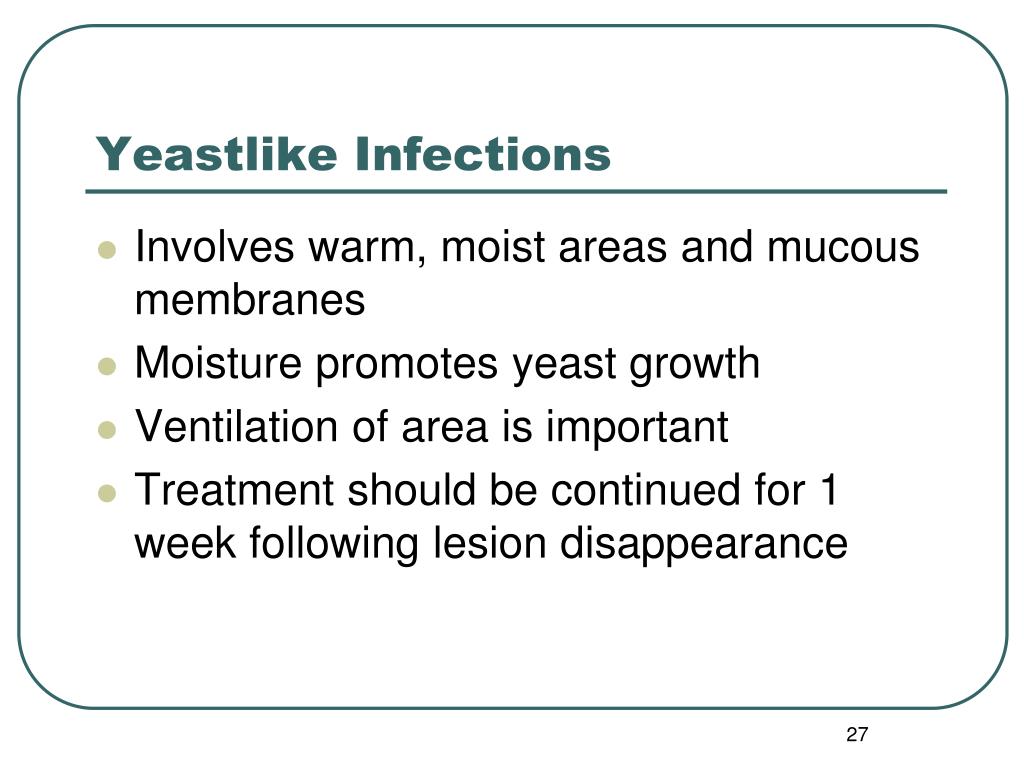 Yeastlike Infections

- Involves warm, moist areas and mucous membranes
- Moisture promotes yeast growth
- Ventilation of area is important
- Treatment should be continued for 1 week following lesion disappearance

27